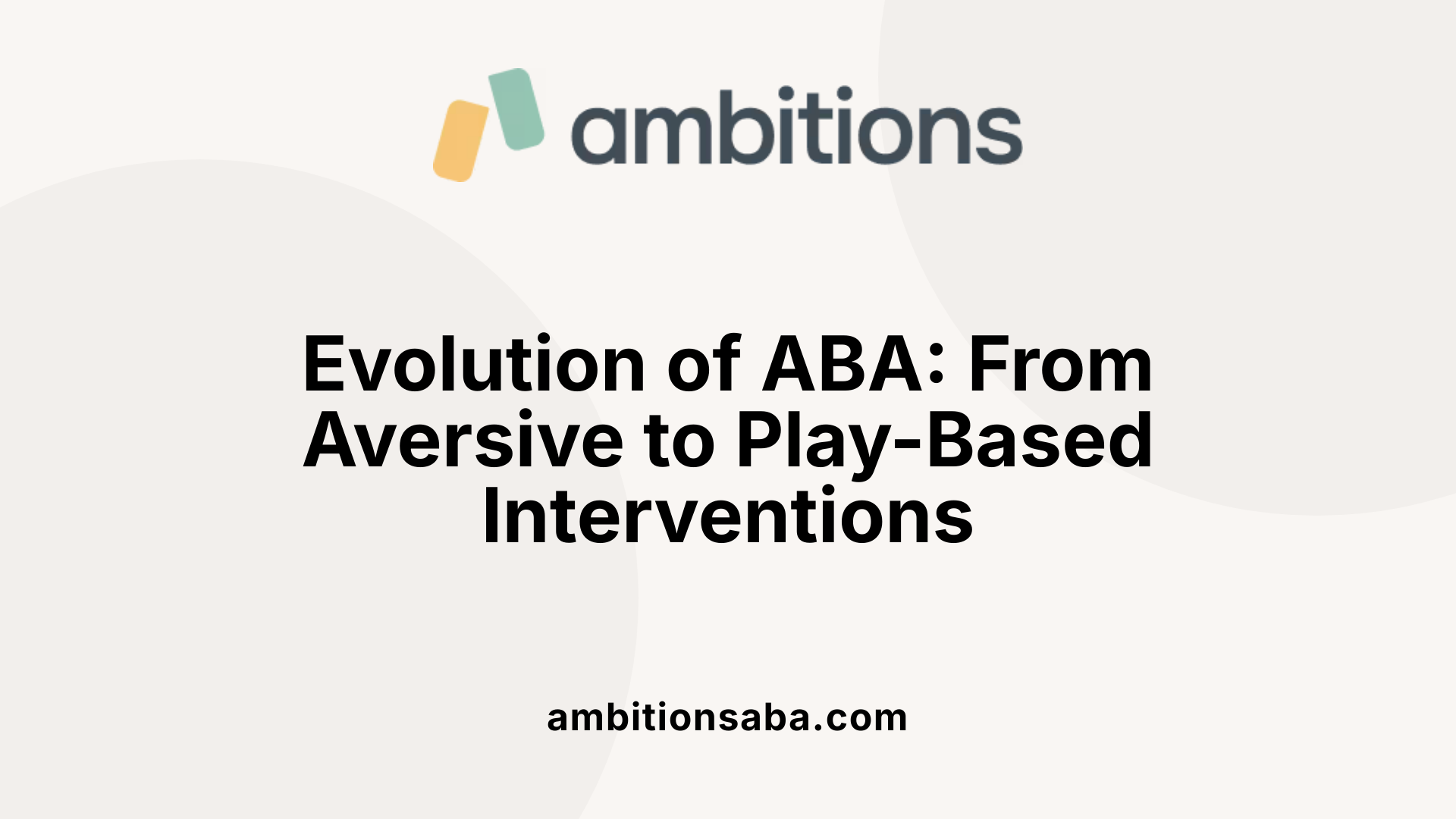 ambitions

Evolution of ABA: From Aversive to Play-Based Interventions

ambitionsaba.com